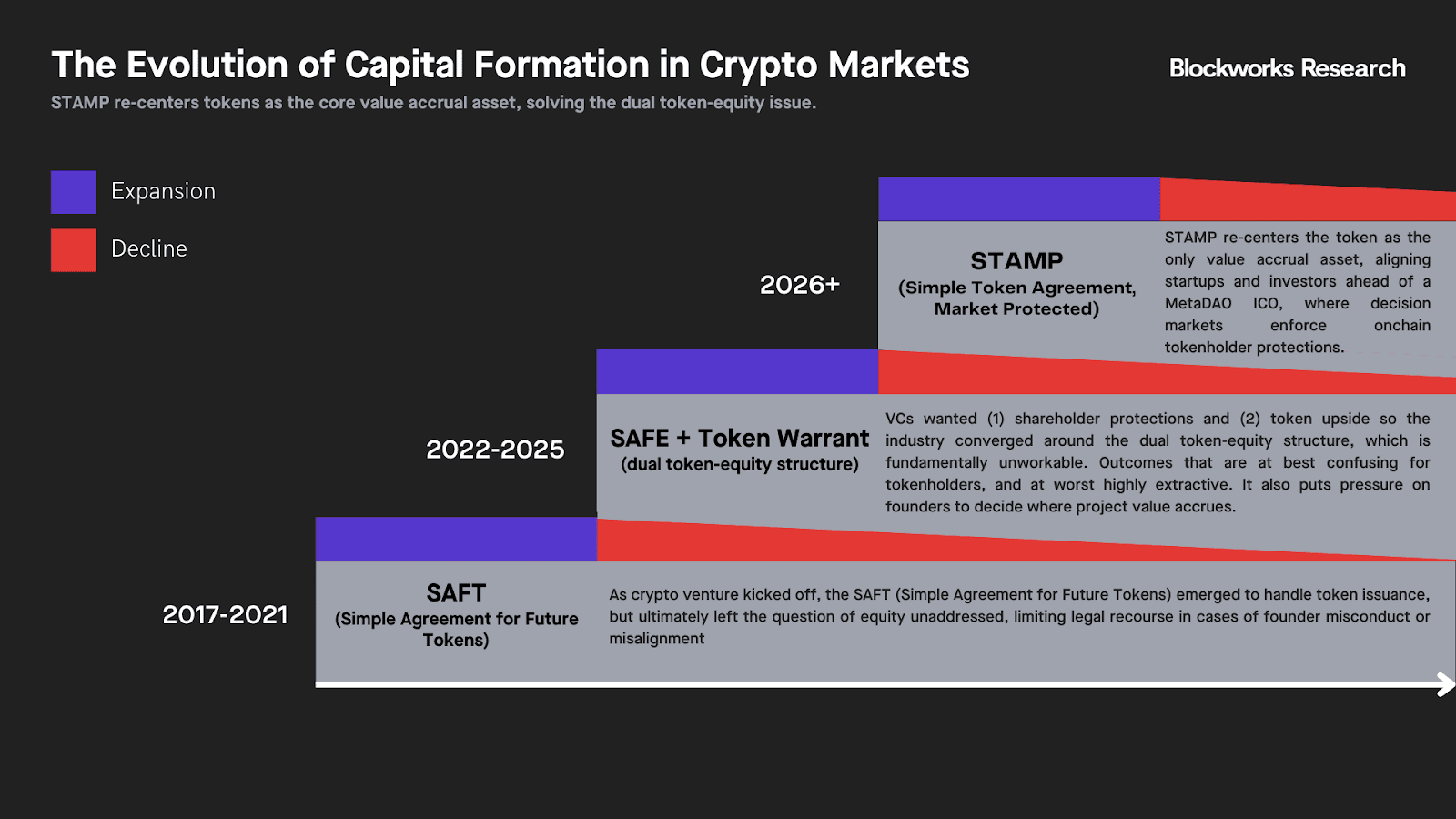 The Evolution of Capital Formation in Crypto Markets

Blockworks Research

STAMP re-centers tokens as the core value accrual asset, solving the dual token-equity issue.

Expansion

Decline

2026+

STAMP
(Simple Token Agreement, Market Protected)

STAMP re-centers the token as the only value accrual asset, aligning startups and investors ahead of a MetaDAO ICO, where decision markets enforce onchain tokenholder protections.

2022-2025

SAFE + Token Warrant
(dual token-equity structure)

VCs wanted (1) shareholder protections and (2) token upside so the industry converged around the dual token-equity structure, which is fundamentally unworkable. Outcomes that are at best confusing for tokenholders, and at worst highly extractive. It also puts pressure on founders to decide where project value accrues.

2017-2021

SAFT
(Simple Agreement for Future Tokens)

As crypto venture kicked off, the SAFT (Simple Agreement for Future Tokens) emerged to handle token issuance, but ultimately left the question of equity unaddressed, limiting legal recourse in cases of founder misconduct or misalignment